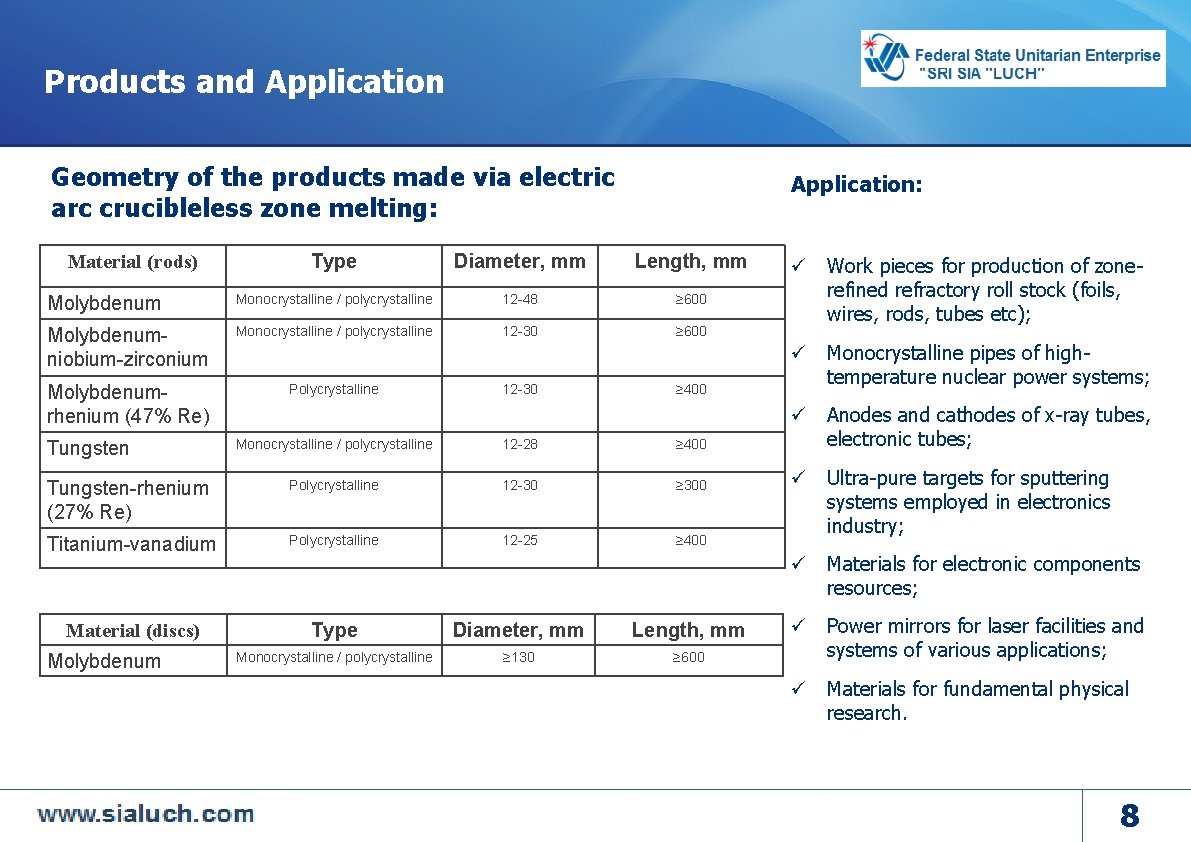 Products and Application

Federal State Unitarian Enterprise "SRI SIA "LUCH"

Geometry of the products made via electric arc crucibleless zone melting:

| Material (rods) | Type | Diameter, mm | Length, mm |
|---|---|---|---|
| Molybdenum | Monocrystalline / polycrystalline | 12-48 | ≥600 |
| Molybdenum-niobium-zirconium | Monocrystalline / polycrystalline | 12-30 | ≥600 |
| Molybdenum-rhenium (47% Re) | Polycrystalline | 12-30 | ≥400 |
| Tungsten | Monocrystalline / polycrystalline | 12-28 | ≥400 |
| Tungsten-rhenium (27% Re) | Polycrystalline | 12-30 | ≥300 |
| Titanium-vanadium | Polycrystalline | 12-25 | ≥400 |

| Material (discs) | Type | Diameter, mm | Length, mm |
|---|---|---|---|
| Molybdenum | Monocrystalline / polycrystalline | ≥130 | ≥600 |

Application:

✓ Work pieces for production of zone-refined refractory roll stock (foils, wires, rods, tubes etc);

✓ Monocrystalline pipes of high-temperature nuclear power systems;

✓ Anodes and cathodes of x-ray tubes, electronic tubes;

✓ Ultra-pure targets for sputtering systems employed in electronics industry;

✓ Materials for electronic components resources;

✓ Power mirrors for laser facilities and systems of various applications;

✓ Materials for fundamental physical research.

www.sialuch.com

8